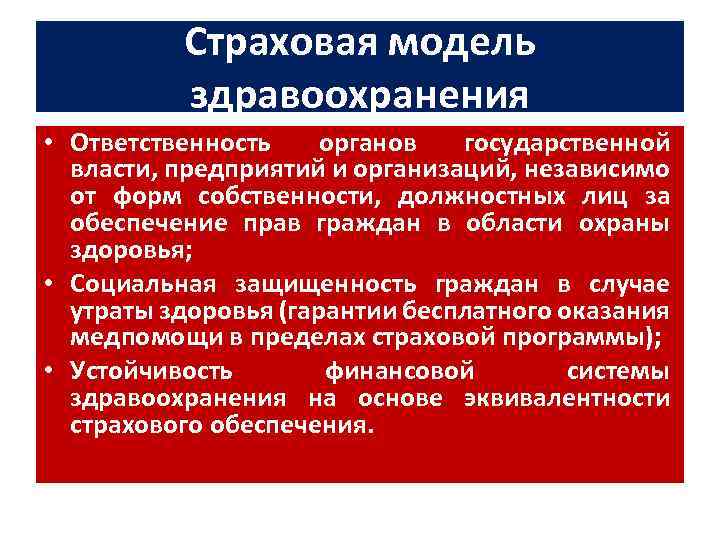 Страховая модель здравоохранения

• Ответственность органов государственной власти, предприятий и организаций, независимо от форм собственности, должностных лиц за обеспечение прав граждан в области охраны здоровья;
• Социальная защищенность граждан в случае утраты здоровья (гарантии бесплатного оказания медпомощи в пределах страховой программы);
• Устойчивость финансовой системы здравоохранения на основе эквивалентности страхового обеспечения.